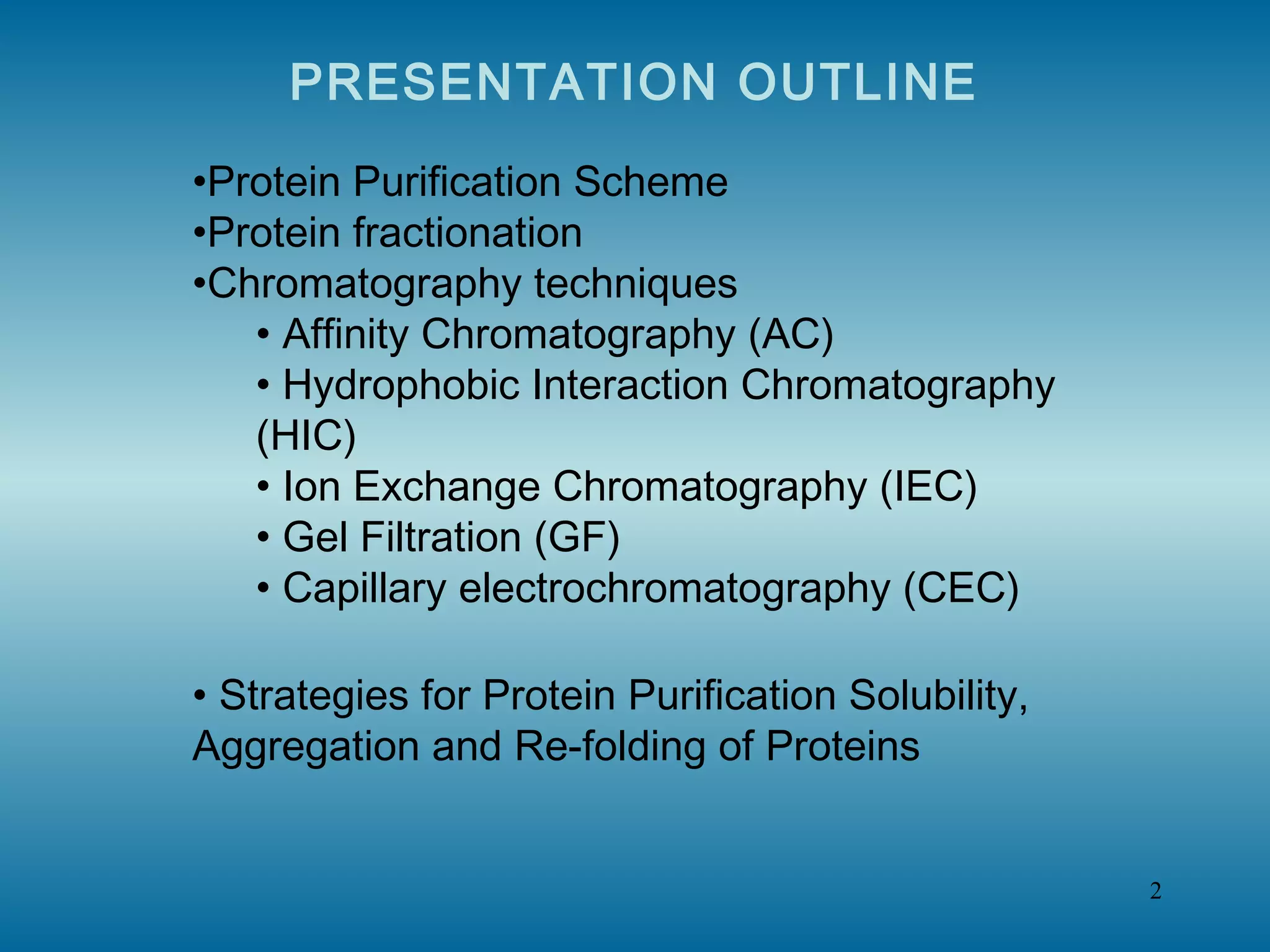 PRESENTATION OUTLINE

•Protein Purification Scheme
•Protein fractionation
•Chromatography techniques
• Affinity Chromatography (AC)
• Hydrophobic Interaction Chromatography (HIC)
• Ion Exchange Chromatography (IEC)
• Gel Filtration (GF)
• Capillary electrochromatography (CEC)

• Strategies for Protein Purification Solubility, Aggregation and Re-folding of Proteins

2